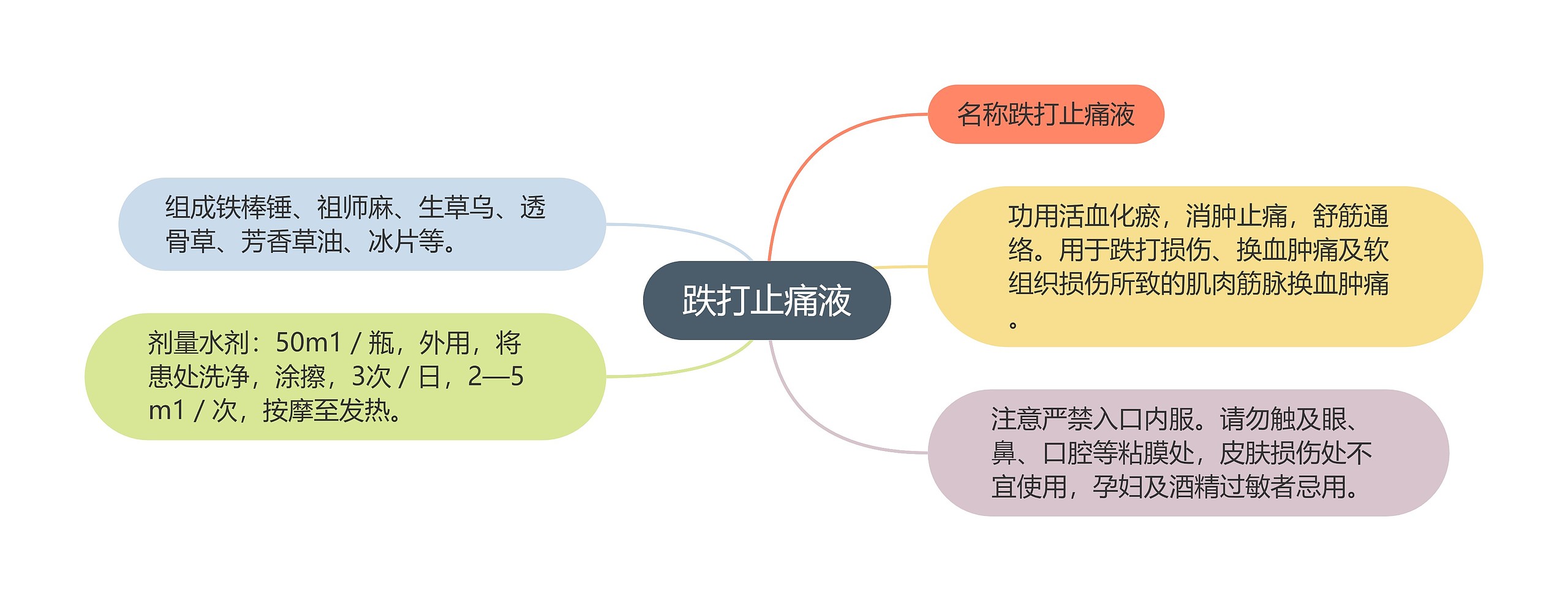 跌打止痛液

名称跌打止痛液

功用活血化瘀，消肿止痛，舒筋通络。用于跌打损伤、换血肿痛及软组织损伤所致的肌肉筋脉换血肿痛。

注意严禁入口内服。请勿触及眼、鼻、口腔等粘膜处，皮肤损伤处不宜使用，孕妇及酒精过敏者忌用。

组成铁棒锤、祖师麻、生草乌、透骨草、芳香草油、冰片等。

剂量水剂：50m1 / 瓶，外用，将患处洗净，涂擦，3次 / 日，2—5m1 / 次，按摩至发热。